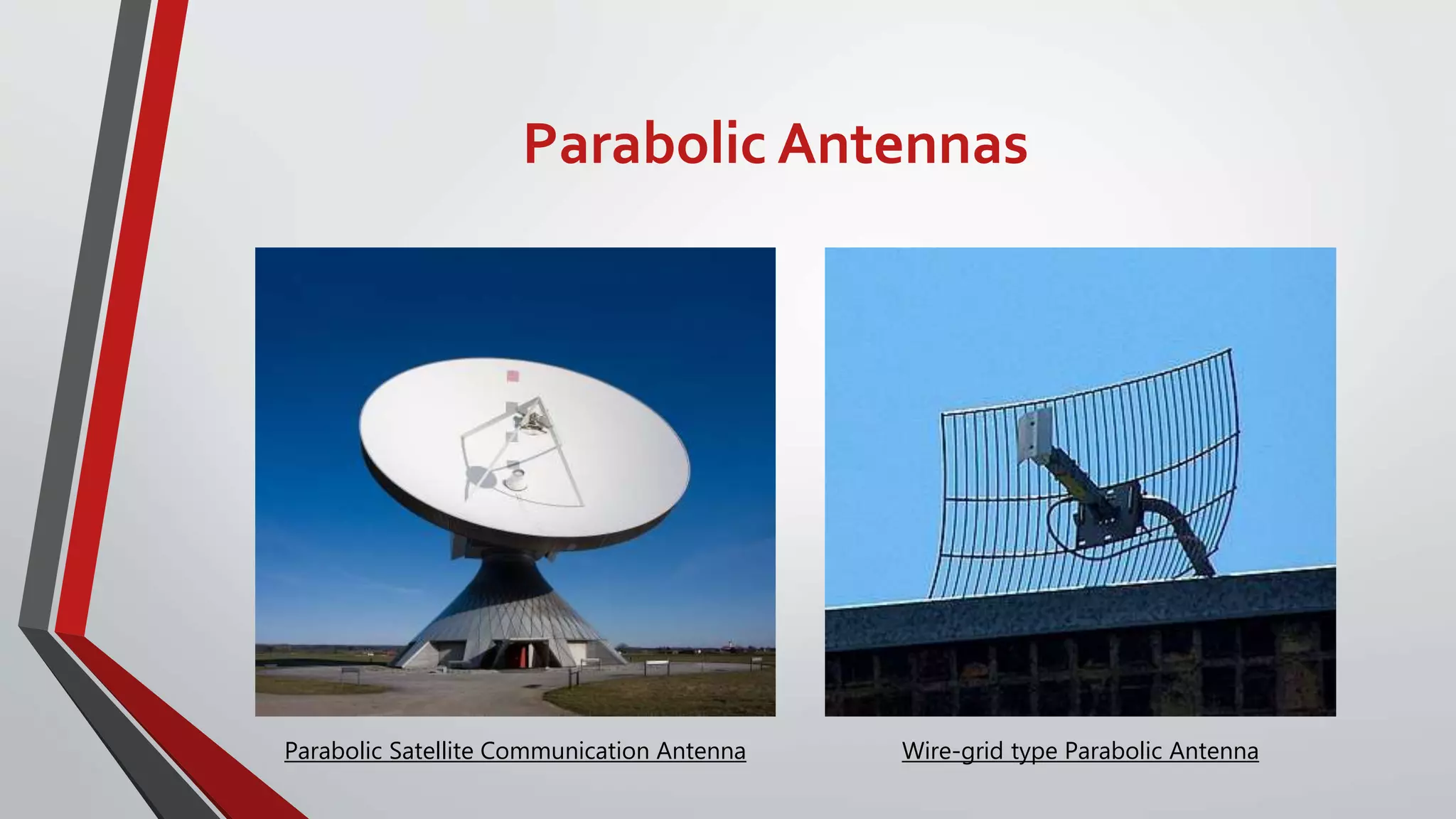 Parabolic Antennas

Parabolic Satellite Communication Antenna

Wire-grid type Parabolic Antenna